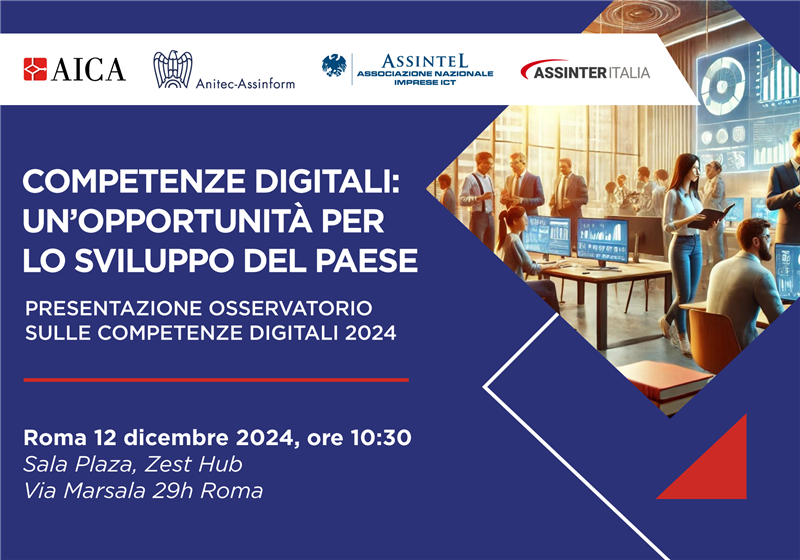 AICA

Anitec-Assinform

ASSINTEL
ASSOCIAZIONE NAZIONALE IMPRESE ICT

ASSINTER ITALIA

COMPETENZE DIGITALI: UN'OPPORTUNITÀ PER LO SVILUPPO DEL PAESE

PRESENTAZIONE OSSERVATORIO SULLE COMPETENZE DIGITALI 2024

Roma 12 dicembre 2024, ore 10:30
Sala Plaza, Zest Hub
Via Marsala 29h Roma